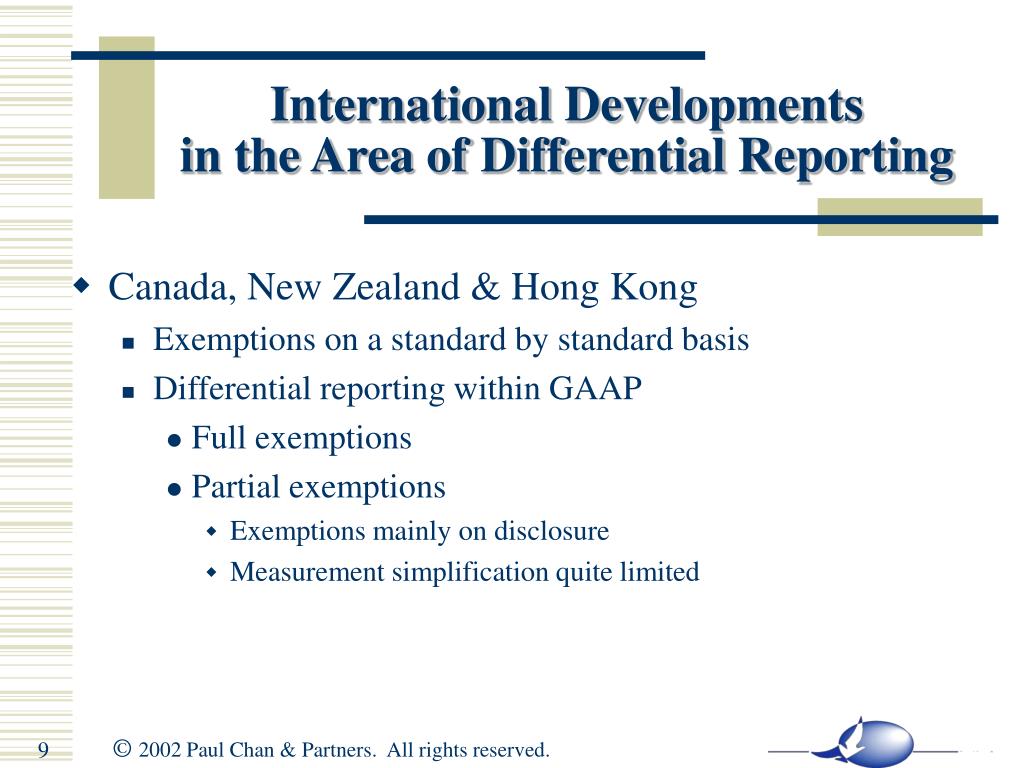 International Developments
in the Area of Differential Reporting

Canada, New Zealand & Hong Kong

Exemptions on a standard by standard basis

Differential reporting within GAAP

Full exemptions

Partial exemptions

Exemptions mainly on disclosure

Measurement simplification quite limited

9

© 2002 Paul Chan & Partners. All rights reserved.